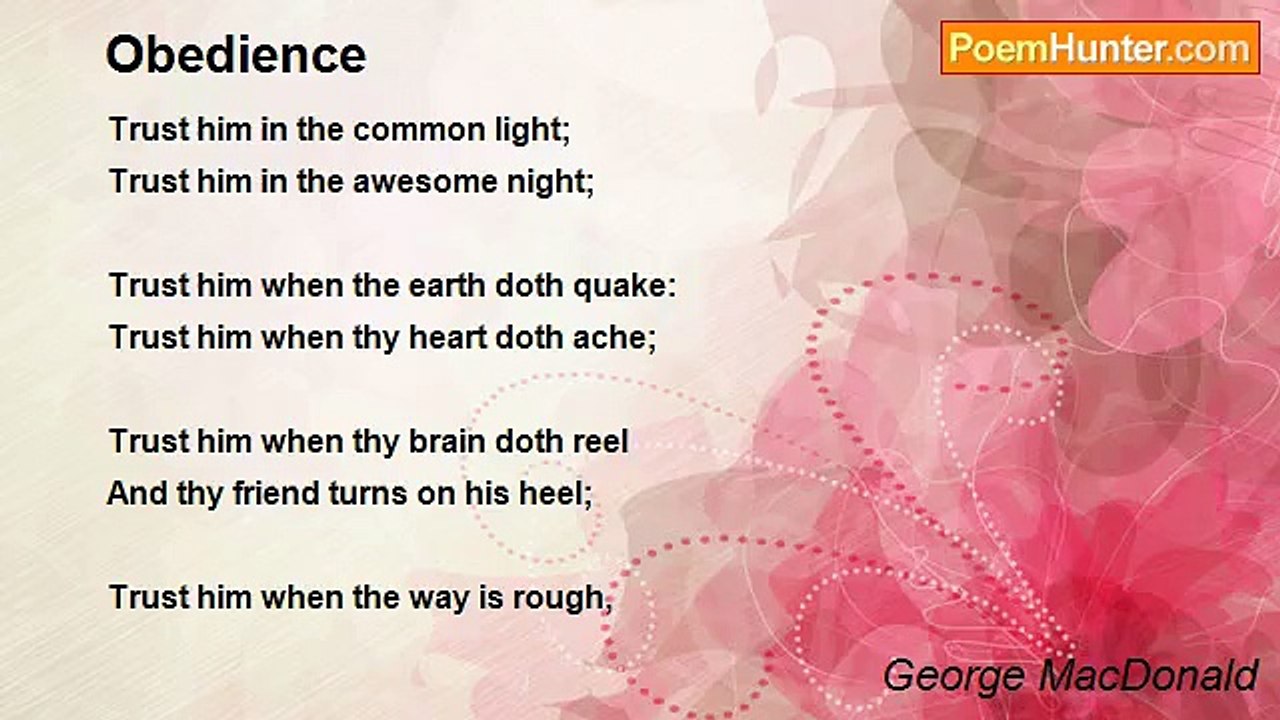 Obedience

PoemHunter.com

Trust him in the common light;
Trust him in the awesome night;

Trust him when the earth doth quake:
Trust him when thy heart doth ache;

Trust him when thy brain doth reel
And thy friend turns on his heel;

Trust him when the way is rough,

George MacDonald